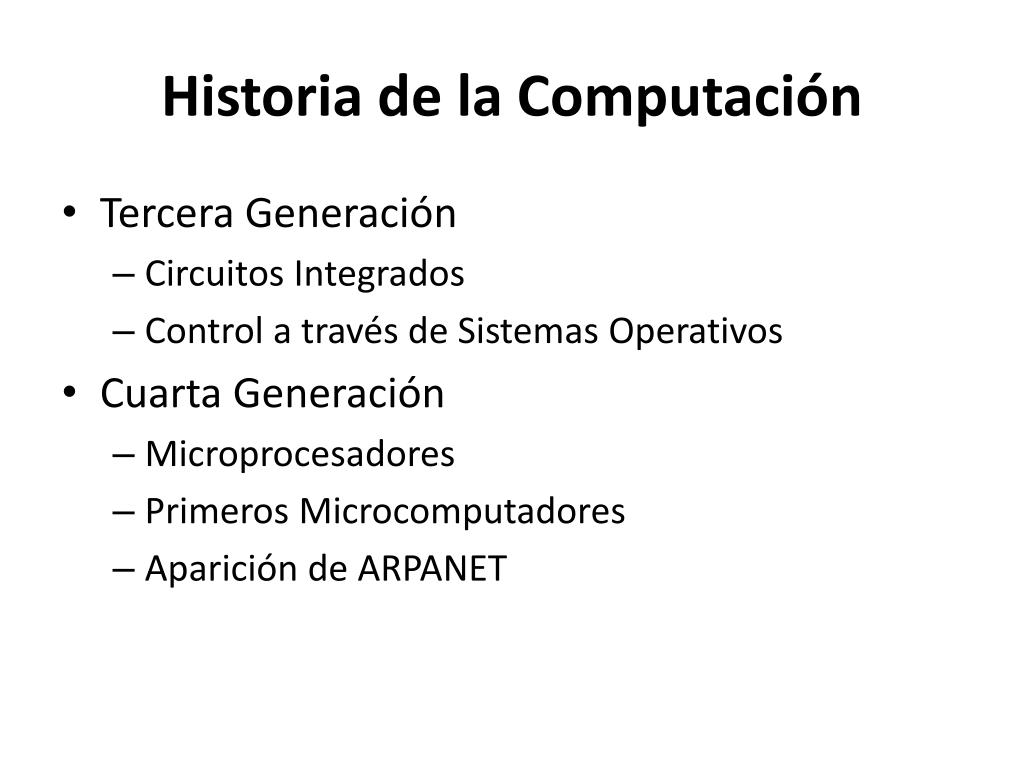 Historia de la Computación

• Tercera Generación
– Circuitos Integrados
– Control a través de Sistemas Operativos
• Cuarta Generación
– Microprocesadores
– Primeros Microcomputadores
– Aparición de ARPANET